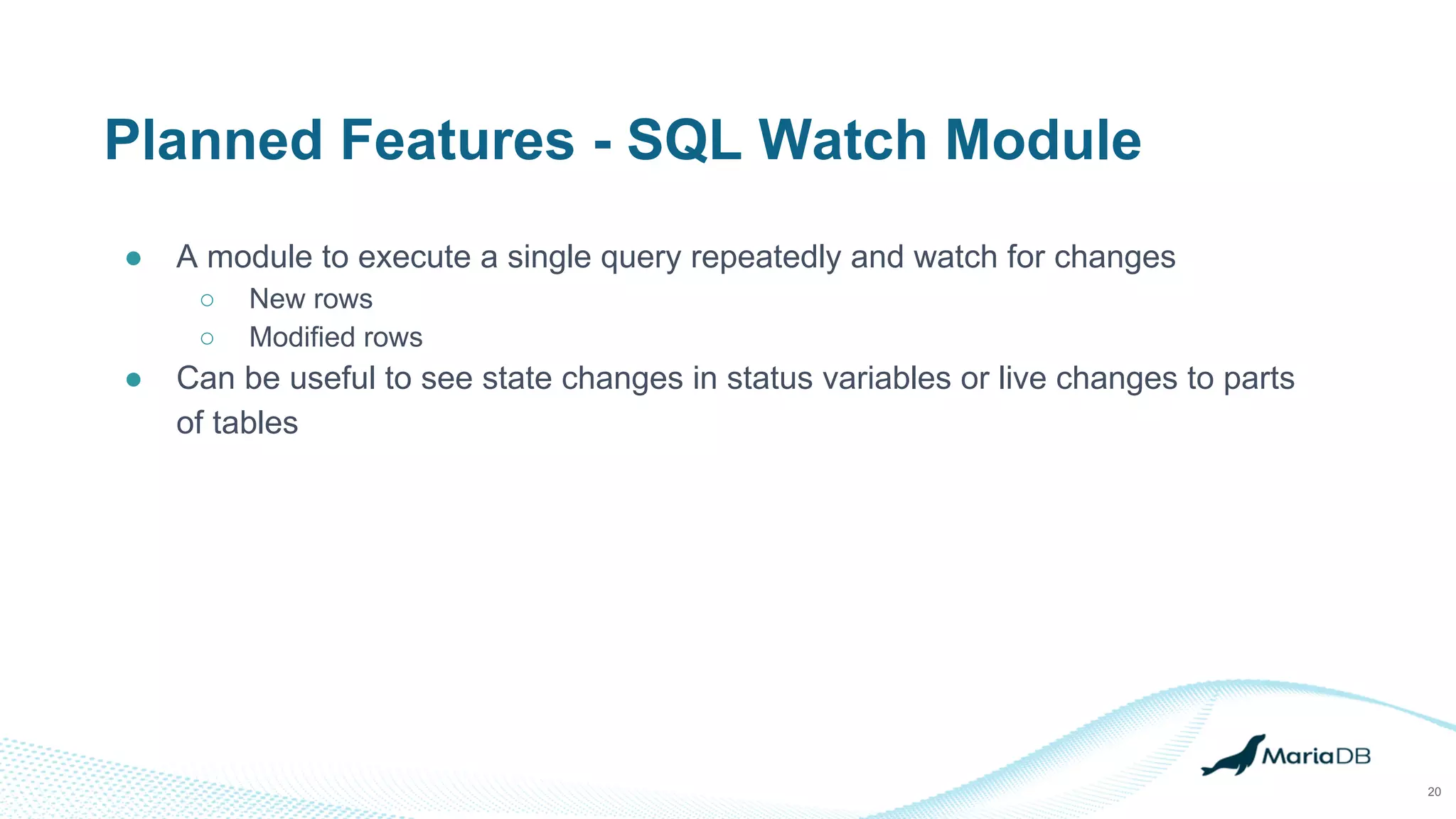 Planned Features - SQL Watch Module

● A module to execute a single query repeatedly and watch for changes
○ New rows
○ Modified rows
● Can be useful to see state changes in status variables or live changes to parts of tables

MariaDB

20